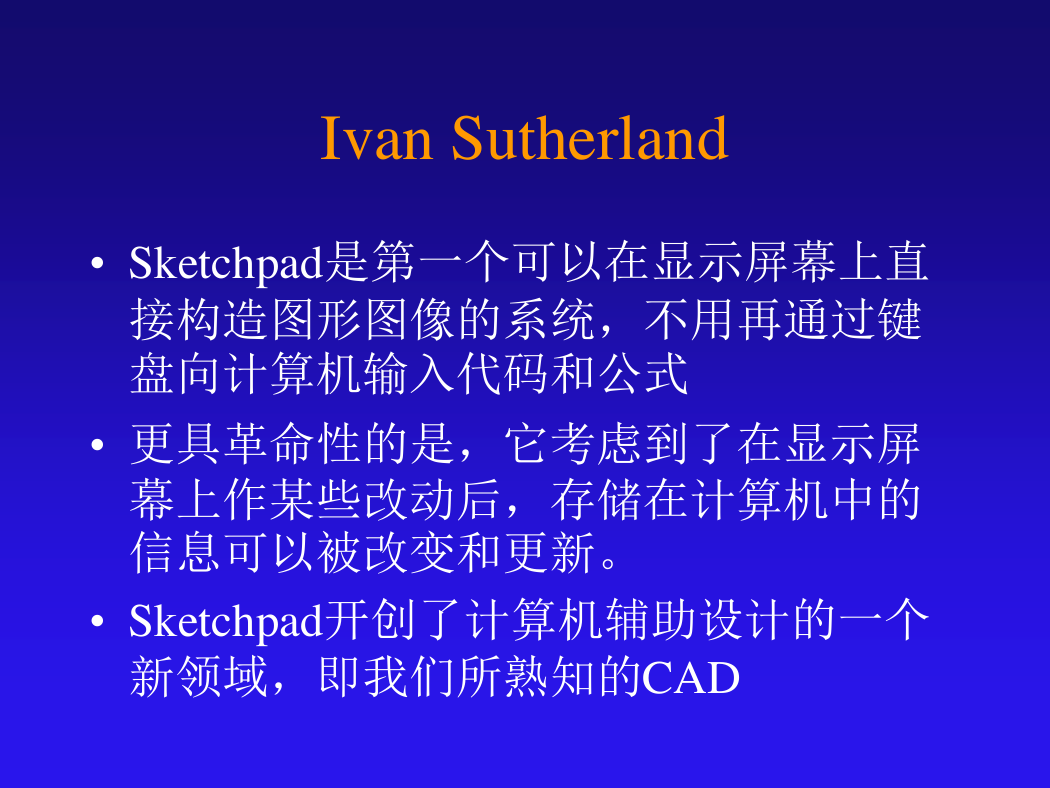 Ivan Sutherland

• Sketchpad是第一个可以在显示屏幕上直接构造图形图像的系统，不用再通过键盘向计算机输入代码和公式

• 更具革命性的是，它考虑到了在显示屏幕上作某些改动后，存储在计算机中的信息可以被改变和更新。

• Sketchpad开创了计算机辅助设计的一个新领域，即我们所熟知的CAD